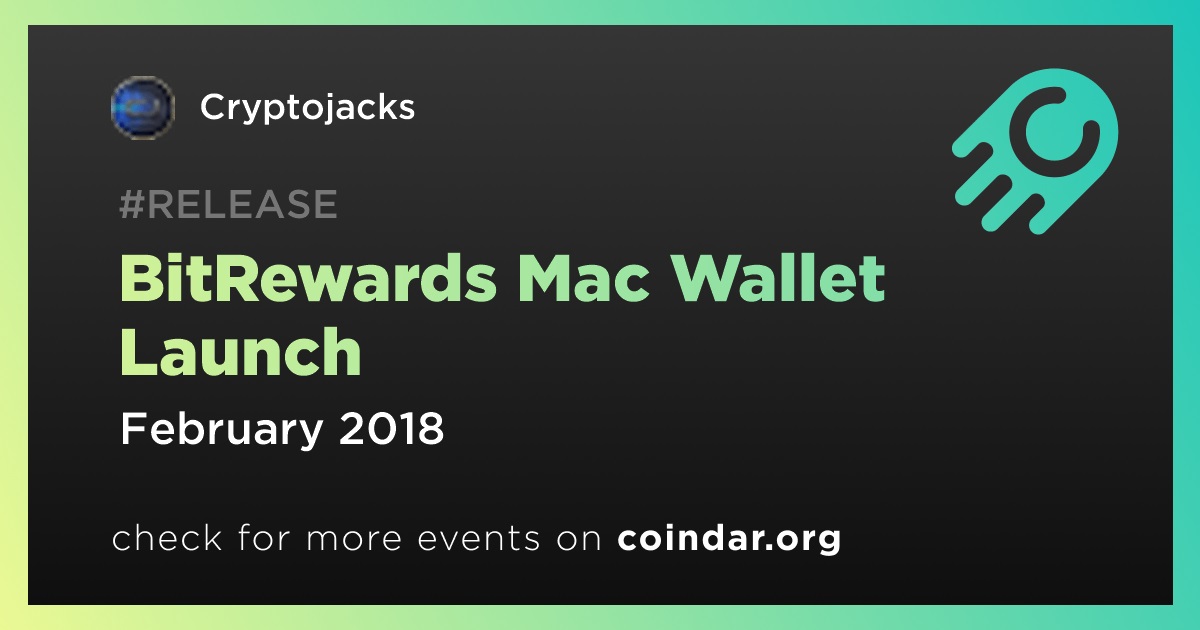 Cryptojacks

#RELEASE

BitRewards Mac Wallet Launch

February 2018

check for more events on coindar.org